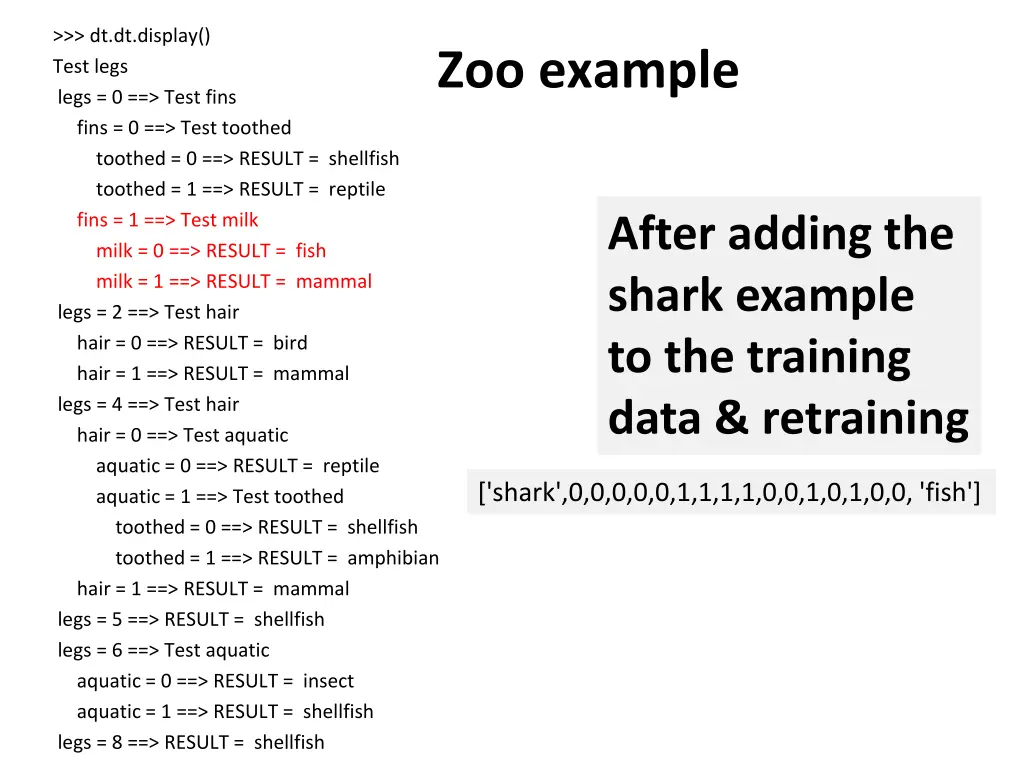 Zoo example

>>> dt.dt.display()
Test legs
legs = 0 ==> Test fins
fins = 0 ==> Test toothed
toothed = 0 ==> RESULT = shellfish
toothed = 1 ==> RESULT = reptile
fins = 1 ==> Test milk
milk = 0 ==> RESULT = fish
milk = 1 ==> RESULT = mammal
legs = 2 ==> Test hair
hair = 0 ==> RESULT = bird
hair = 1 ==> RESULT = mammal
legs = 4 ==> Test hair
hair = 0 ==> Test aquatic
aquatic = 0 ==> RESULT = reptile
aquatic = 1 ==> Test toothed
toothed = 0 ==> RESULT = shellfish
toothed = 1 ==> RESULT = amphibian
hair = 1 ==> RESULT = mammal
legs = 5 ==> RESULT = shellfish
legs = 6 ==> Test aquatic
aquatic = 0 ==> RESULT = insect
aquatic = 1 ==> RESULT = shellfish
legs = 8 ==> RESULT = shellfish

After adding the shark example to the training data & retraining

['shark',0,0,0,0,0,1,1,1,1,0,0,1,0,1,0,0, 'fish']